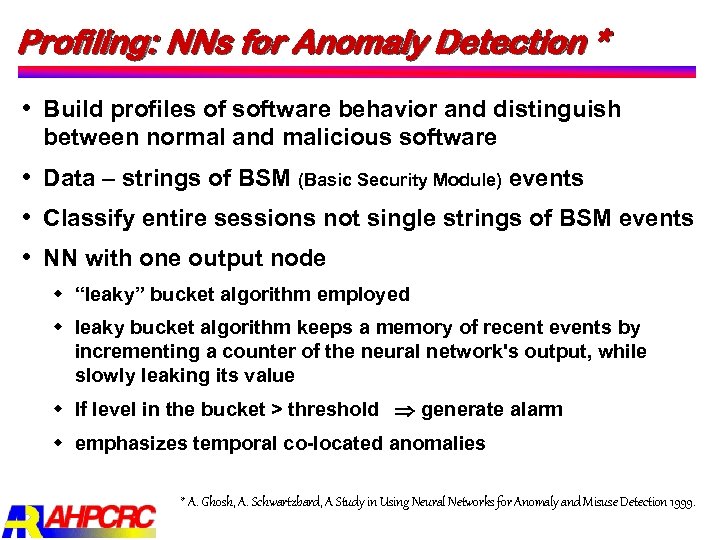 Profiling: NNs for Anomaly Detection *

• Build profiles of software behavior and distinguish between normal and malicious software

• Data – strings of BSM (Basic Security Module) events

• Classify entire sessions not single strings of BSM events

• NN with one output node

◆ "leaky" bucket algorithm employed

◆ leaky bucket algorithm keeps a memory of recent events by incrementing a counter of the neural network's output, while slowly leaking its value

◆ If level in the bucket > threshold $\Rightarrow$ generate alarm

◆ emphasizes temporal co-located anomalies

* A. Ghosh, A. Schwartzbard, A Study in Using Neural Networks for Anomaly and Misuse Detection 1999.

AHPCRC